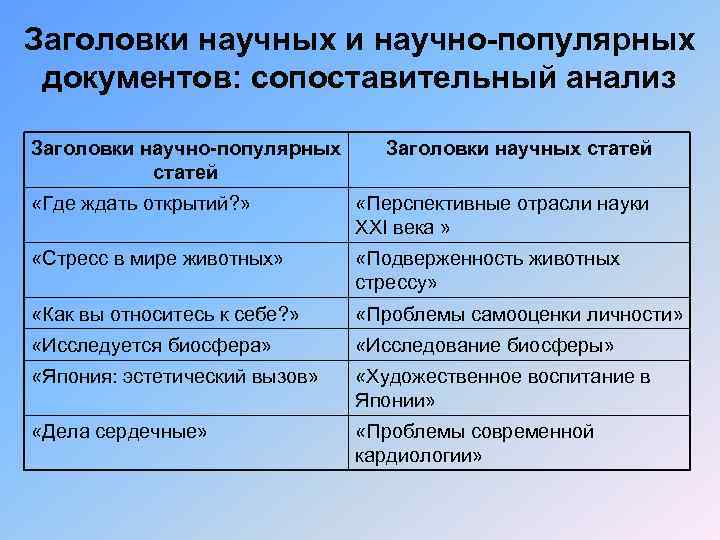 Заголовки научных и научно-популярных документов: сопоставительный анализ

| Заголовки научно-популярных статей | Заголовки научных статей |
|---|---|
| «Где ждать открытий?» | «Перспективные отрасли науки XXI века » |
| «Стресс в мире животных» | «Подверженность животных стрессу» |
| «Как вы относитесь к себе?» | «Проблемы самооценки личности» |
| «Исследуется биосфера» | «Исследование биосферы» |
| «Япония: эстетический вызов» | «Художественное воспитание в Японии» |
| «Дела сердечные» | «Проблемы современной кардиологии» |